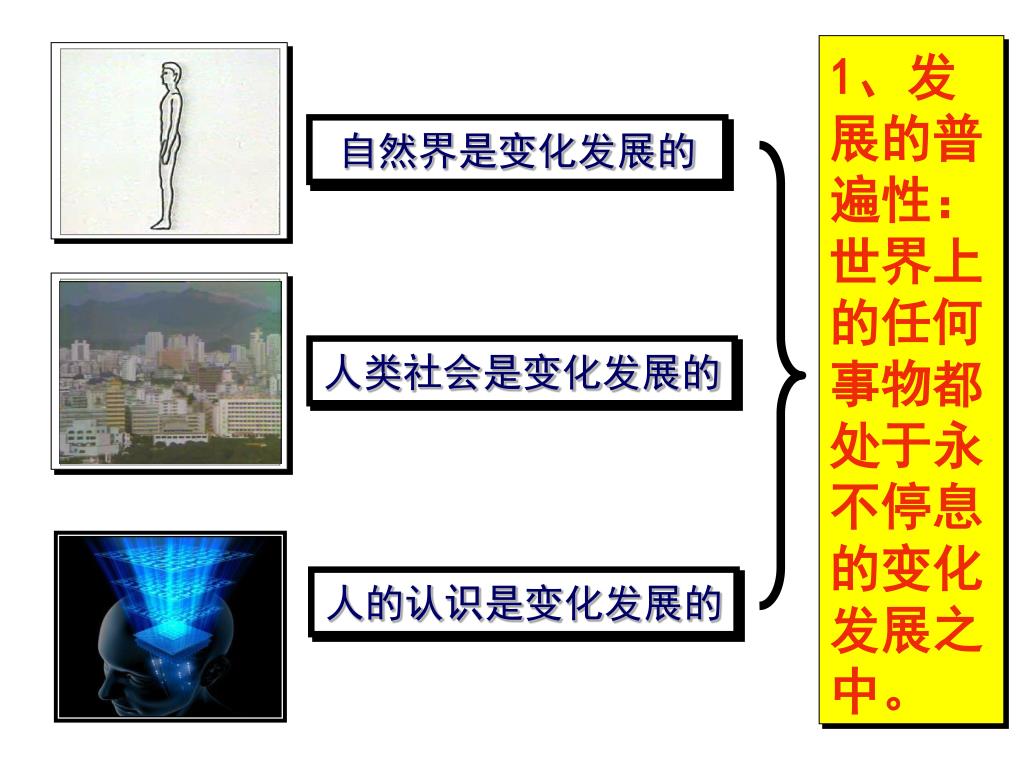 自然界是变化发展的

人类社会是变化发展的

人的认识是变化发展的

1、发展的普遍性：世界上的任何事物都处于永不停息的变化发展之中。